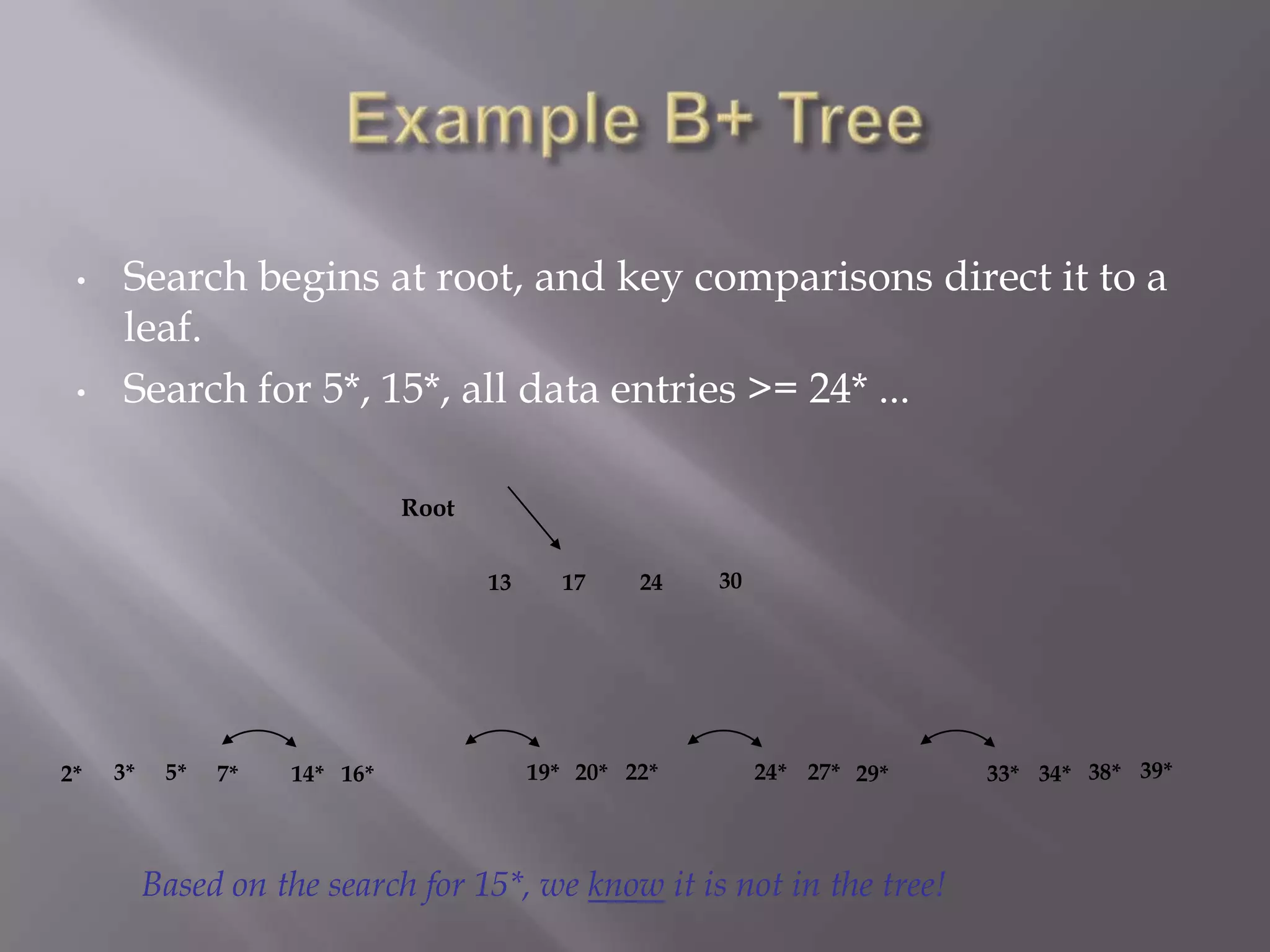 Example B+ Tree

• Search begins at root, and key comparisons direct it to a leaf.

• Search for 5*, 15*, all data entries >= 24* ...

Root

13 17 24 30

2* 3* 5* 7* 14* 16* 19* 20* 22* 24* 27* 29* 33* 34* 38* 39*

Based on the search for 15*, we know it is not in the tree!